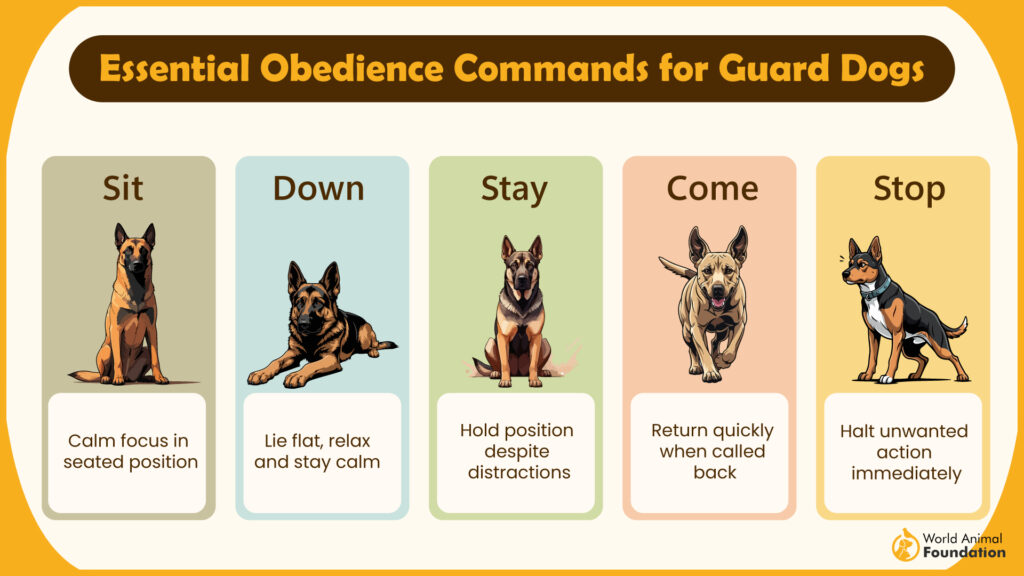 Essential Obedience Commands for Guard Dogs

Sit

Calm focus in seated position

Down

Lie flat, relax and stay calm

Stay

Hold position despite distractions

Come

Return quickly when called back

Stop

Halt unwanted action immediately

World Animal Foundation